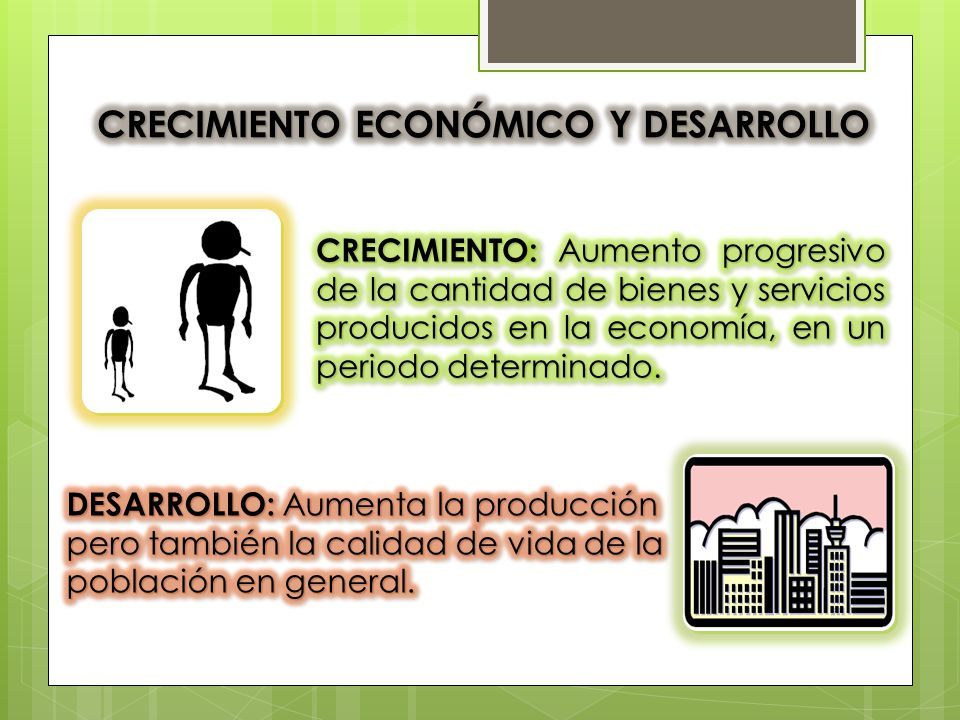 CRECIMIENTO ECONÓMICO Y DESARROLLO

CRECIMIENTO: Aumento progresivo de la cantidad de bienes y servicios producidos en la economía, en un periodo determinado.

DESARROLLO: Aumenta la producción pero también la calidad de vida de la población en general.